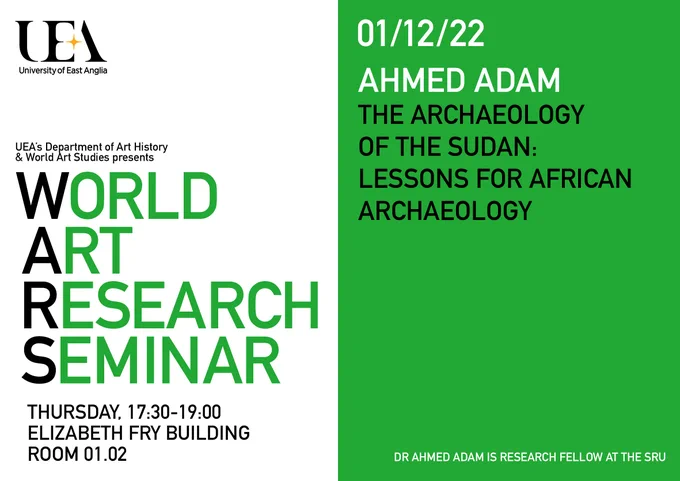 UEA
University of East Anglia

UEA's Department of Art History & World Art Studies presents

WORLD
ART
RESEARCH
SEMINAR

THURSDAY, 17:30-19:00
ELIZABETH FRY BUILDING
ROOM 01.02

01/12/22

AHMED ADAM

THE ARCHAEOLOGY OF THE SUDAN: LESSONS FOR AFRICAN ARCHAEOLOGY

DR AHMED ADAM IS RESEARCH FELLOW AT THE SRU